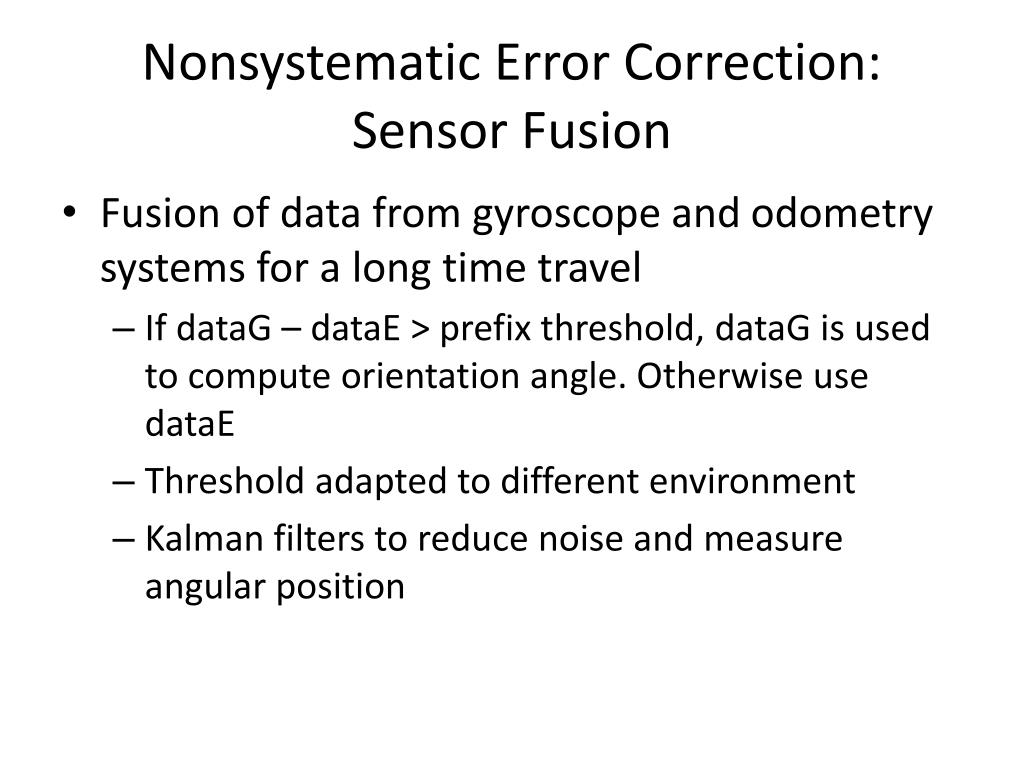 Nonsystematic Error Correction: Sensor Fusion

• Fusion of data from gyroscope and odometry systems for a long time travel
– If dataG – dataE > prefix threshold, dataG is used to compute orientation angle. Otherwise use dataE
– Threshold adapted to different environment
– Kalman filters to reduce noise and measure angular position